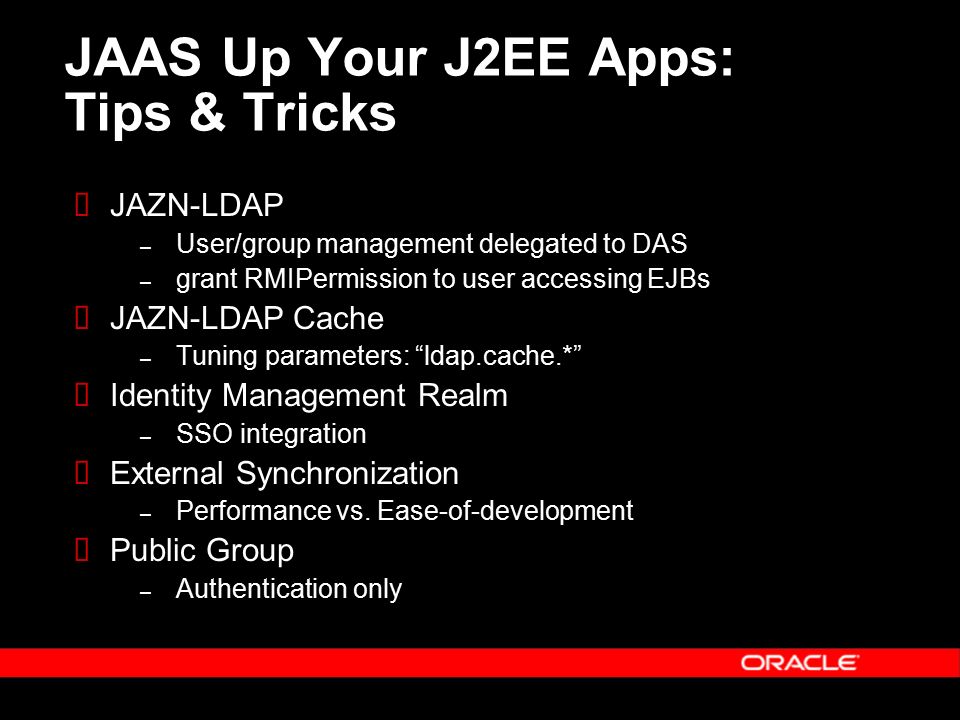 JAAS Up Your J2EE Apps: Tips & Tricks

JAZN-LDAP
– User/group management delegated to DAS
– grant RMIPermission to user accessing EJBs

JAZN-LDAP Cache
– Tuning parameters: “ldap.cache.*”

Identity Management Realm
– SSO integration

External Synchronization
– Performance vs. Ease-of-development

Public Group
– Authentication only

ORACLE